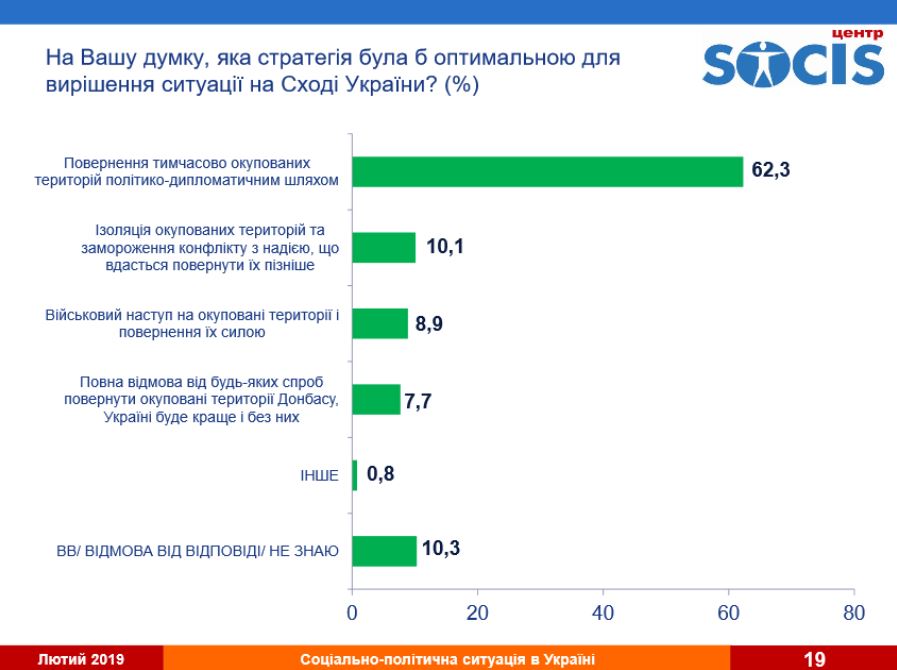 На Вашу думку, яка стратегія була б оптимальною для вирішення ситуації на Сході України? (%)

центр SOCIS

Повернення тимчасово окупованих територій політико-дипломатичним шляхом 62,3

Ізоляція окупованих територій та замороження конфлікту з надією, що вдасться повернути їх пізніше 10,1

Військовий наступ на окуповані території і повернення їх силою 8,9

Повна відмова від будь-яких спроб повернути окуповані території Донбасу, Україні буде краще і без них 7,7

ІНШЕ 0,8

ВВ/ ВІДМОВА ВІД ВІДПОВІДІ/ НЕ ЗНАЮ 10,3

0 20 40 60 80

Лютий 2019 Соціально-політична ситуація в Україні 19